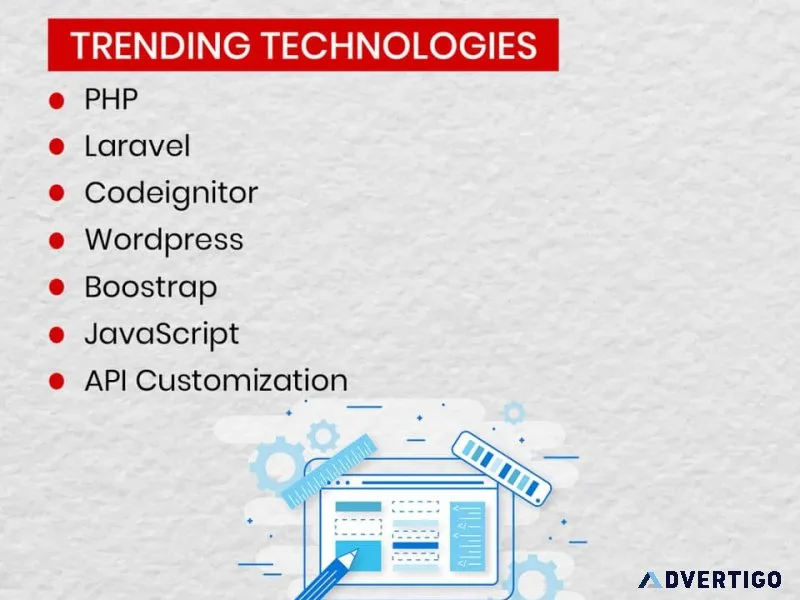 TRENDING TECHNOLOGIES

- PHP
- Laravel
- Codeignitor
- Wordpress
- Boostrap
- JavaScript
- API Customization

ADVERTIGO